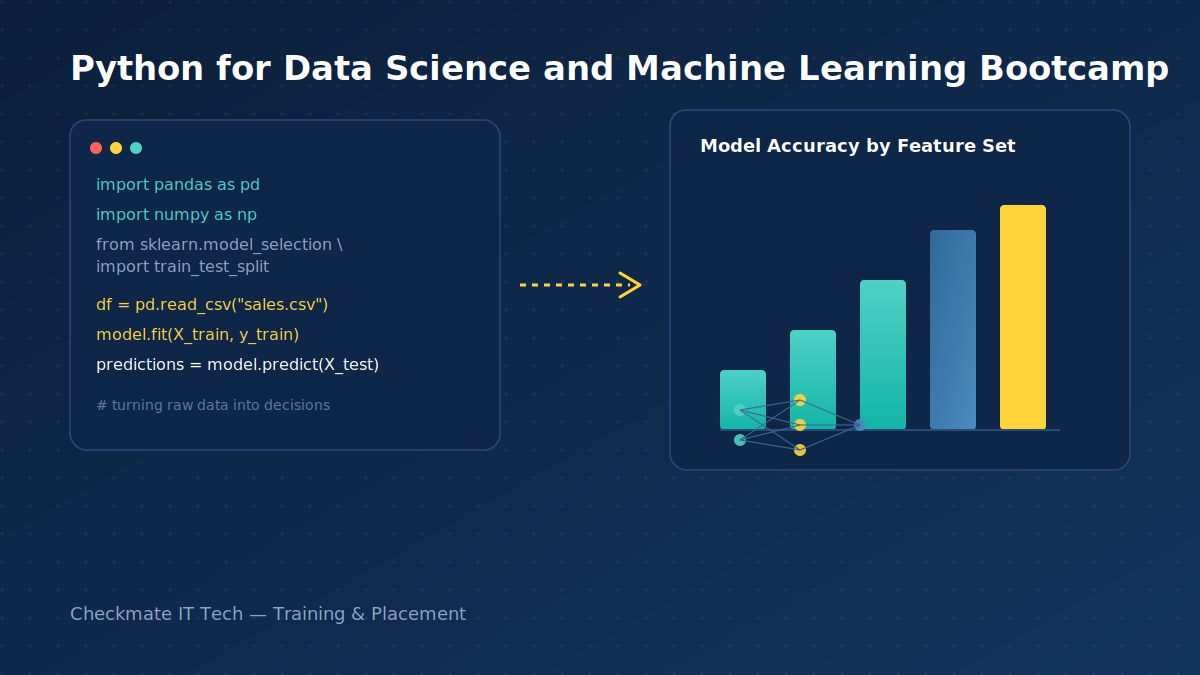 Python for Data Science and Machine Learning Bootcamp

import pandas as pd
import numpy as np
from sklearn.model_selection \
import train_test_split
df = pd.read_csv("sales.csv")
model.fit(X_train, y_train)
predictions = model.predict(X_test)
# turning raw data into decisions

Model Accuracy by Feature Set

Checkmate IT Tech — Training & Placement